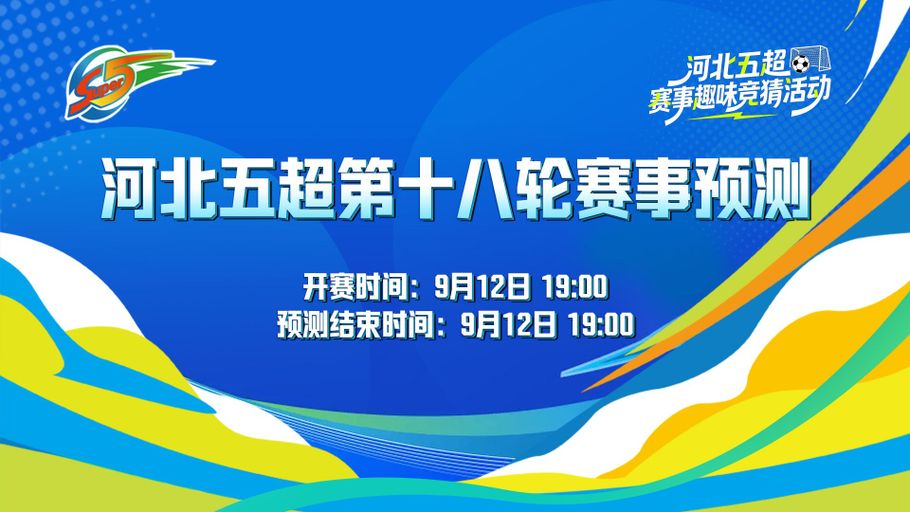 Super 5

河北五超
赛事趣味竞猜活动

河北五超第十八轮赛事预测

开赛时间：9月12日 19:00
预测结束时间：9月12日 19:00